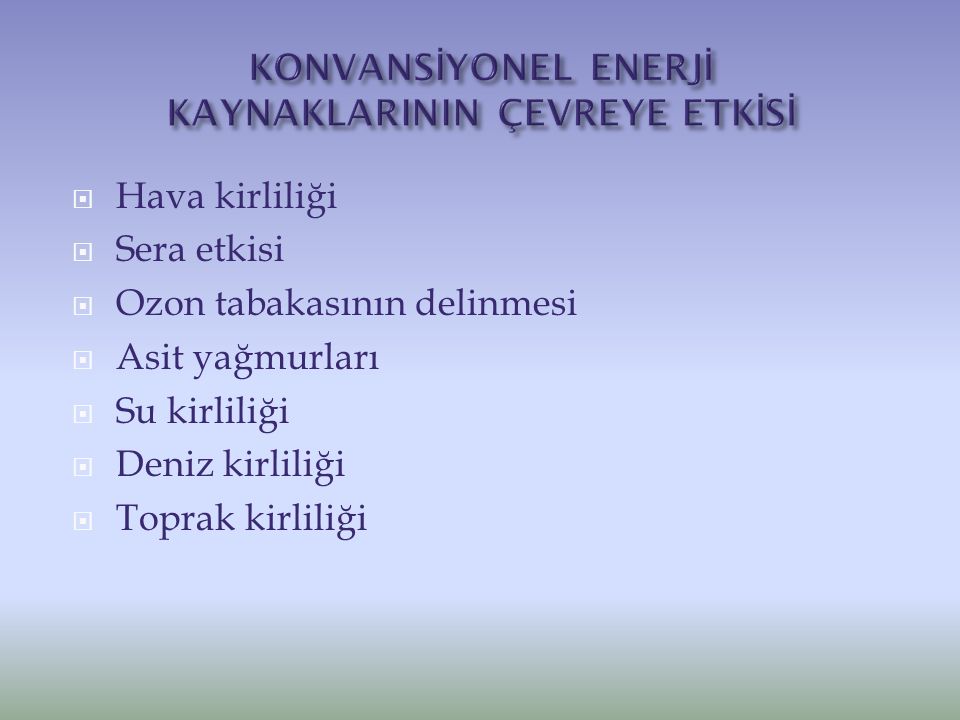 KONVANSİYONEL ENERJİ KAYNAKLARININ ÇEVREYE ETKİSİ

Hava kirliliği
Sera etkisi
Ozon tabakasının delinmesi
Asit yağmurları
Su kirliliği
Deniz kirliliği
Toprak kirliliği